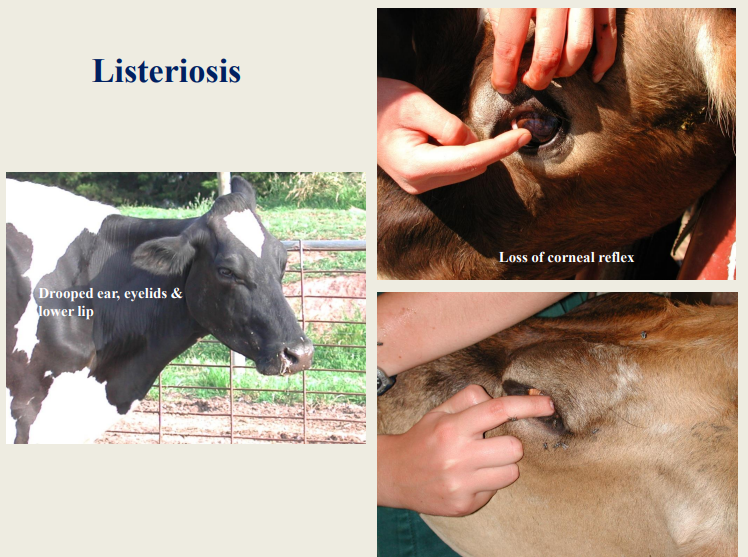 Listeriosis

Drooped ear, eyelids & lower lip

Loss of corneal reflex